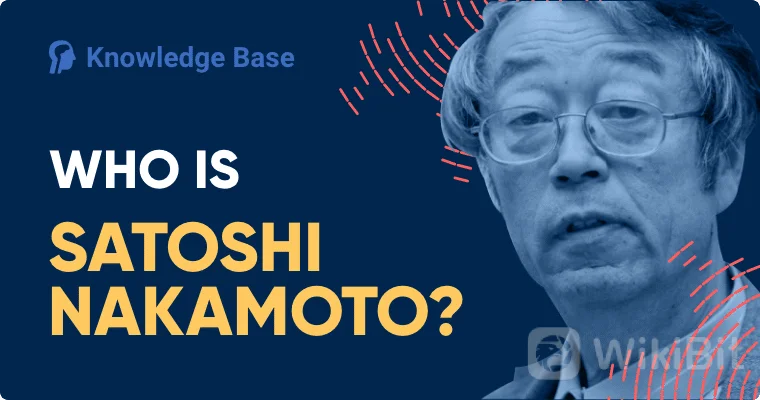 Knowledge Base

WHO IS
SATOSHI
NAKAMOTO?

WikiBit